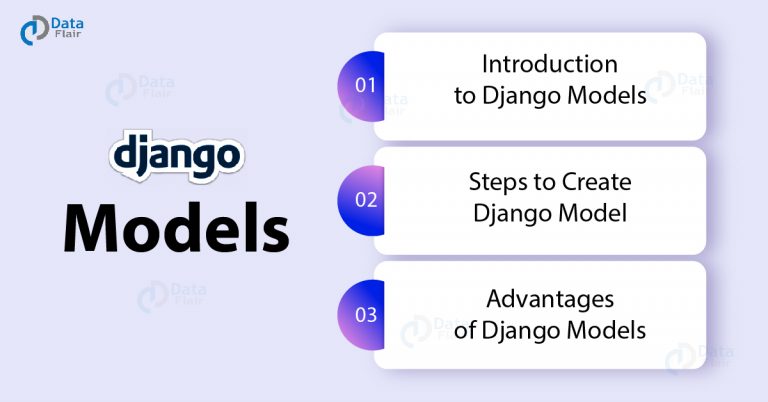 Data Flair

django

Models

01 Introduction to Django Models

02 Steps to Create Django Model

03 Advantages of Django Models